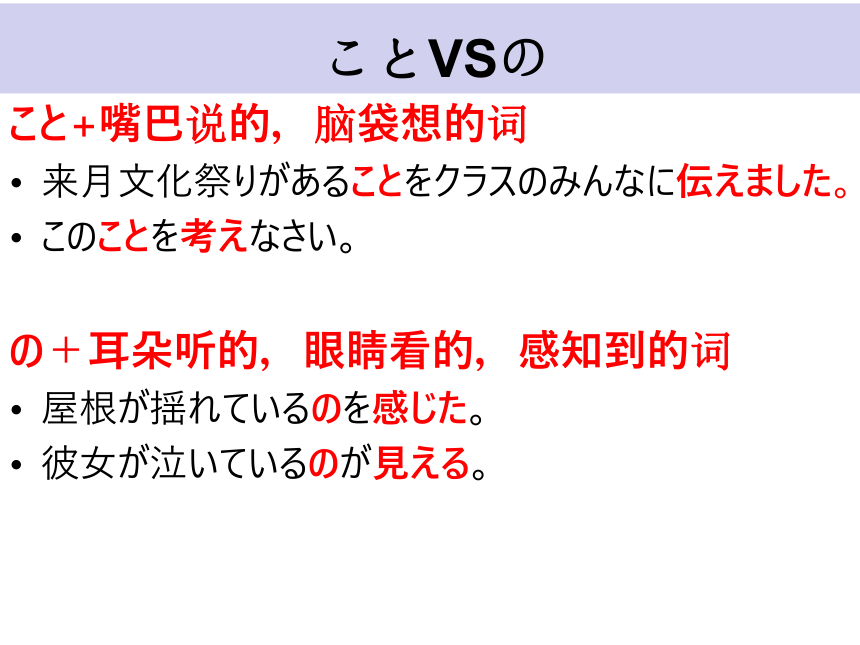 ことVSの

こと+嘴巴说的，脑袋想的词

• 来月文化祭りがあることをクラスのみんなに伝えました。
• このことを考えなさい。

の＋耳朵听的，眼睛看的，感知到的词

• 屋根が揺れているのを感じた。
• 彼女が泣いているのが見える。